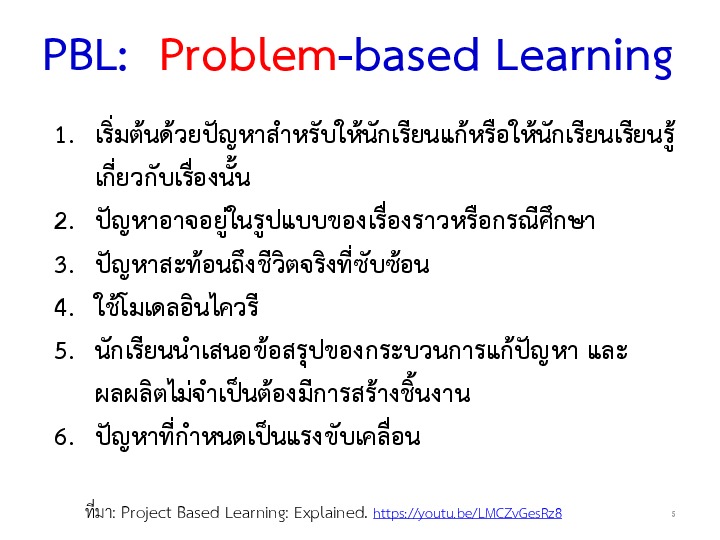 PBL: Problem-based Learning

1. เริ่มต้นด้วยปัญหาสำหรับให้นักเรียนแก้หรือให้นักเรียนเรียนรู้เกี่ยวกับเรื่องนั้น
2. ปัญหาอาจอยู่ในรูปแบบของเรื่องราวหรือกรณีศึกษา
3. ปัญหาสะท้อนถึงชีวิตจริงที่ซับซ้อน
4. ใช้โมเดลอินไควรี
5. นักเรียนนำเสนอข้อสรุปของกระบวนการแก้ปัญหา และผลผลิตไม่จำเป็นต้องมีการสร้างชิ้นงาน
6. ปัญหาที่กำหนดเป็นแรงขับเคลื่อน

ที่มา: Project Based Learning: Explained. https://youtu.be/LMCZvGesRz8

5